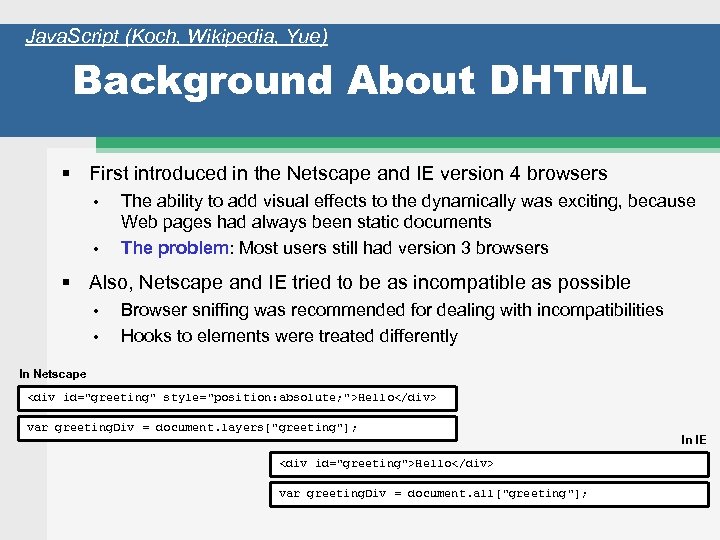 JavaScript (Koch, Wikipedia, Yue)

Background About DHTML

▪ First introduced in the Netscape and IE version 4 browsers
• The ability to add visual effects to the dynamically was exciting, because Web pages had always been static documents
• The problem: Most users still had version 3 browsers

▪ Also, Netscape and IE tried to be as incompatible as possible
• Browser sniffing was recommended for dealing with incompatibilities
• Hooks to elements were treated differently

In Netscape

<div id="greeting" style="position:absolute;">Hello</div>

var greetingDiv = document.layers["greeting"];

In IE

<div id="greeting">Hello</div>

var greetingDiv = document.all["greeting"];